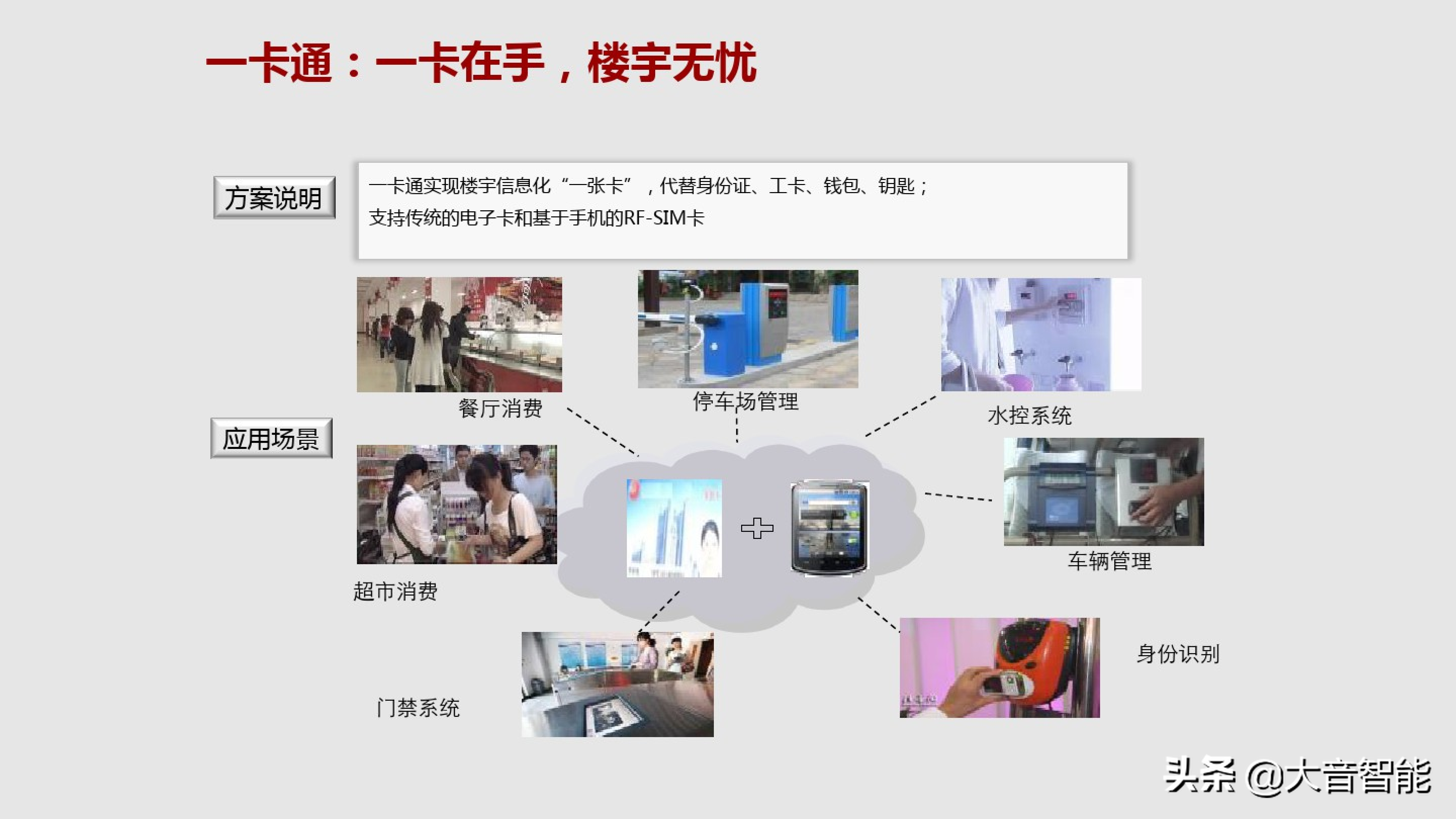 一卡通：一卡在手，楼宇无忧

方案说明

一卡通实现楼宇信息化“一张卡”，代替身份证、工卡、钱包、钥匙；
支持传统的电子卡和基于手机的RF-SIM卡

应用场景

餐厅消费

停车场管理

水控系统

超市消费

车辆管理

门禁系统

身份识别

头条 @大音智能